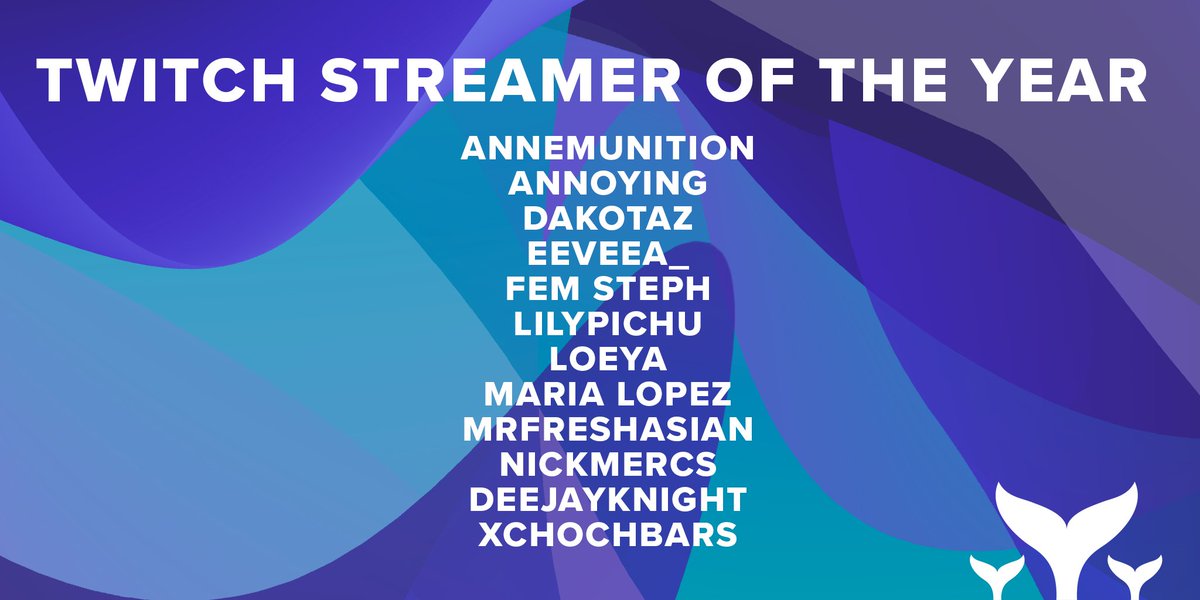 TWITCH STREAMER OF THE YEAR

ANNEMUNITION
ANNOYING
DAKOTAZ
EEVEEA_
FEM STEPH
LILYPICHU
LOEYA
MARIA LOPEZ
MRFRESHASIAN
NICKMERCS
DEEJAYKNIGHT
XCHOCHBARS